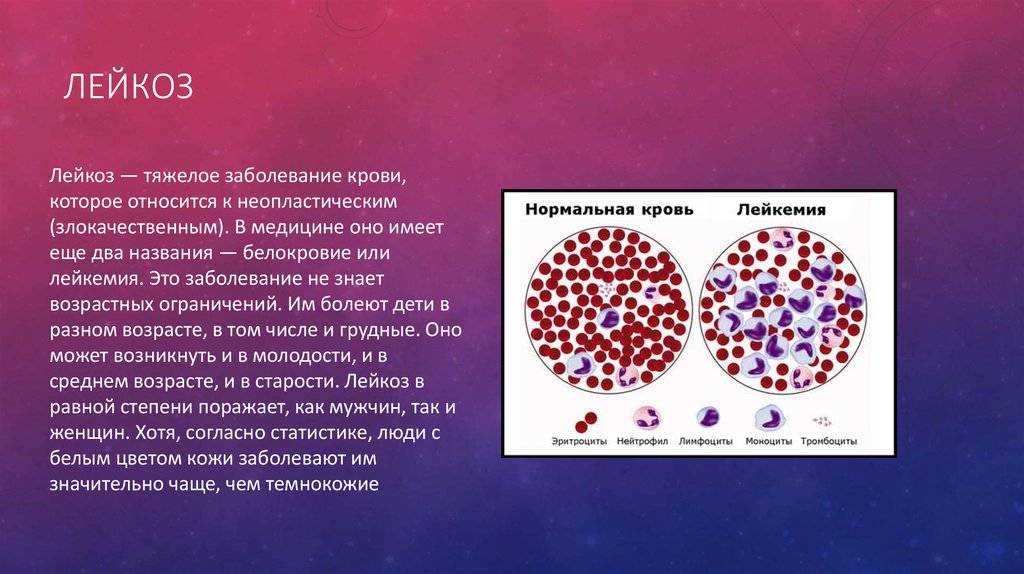 ЛЕЙКОЗ

Лейкоз — тяжелое заболевание крови, которое относится к неопластическим (злокачественным). В медицине оно имеет еще два названия — белокровие или лейкемия. Это заболевание не знает возрастных ограничений. Им болеют дети в разном возрасте, в том числе и грудные. Оно может возникнуть и в молодости, и в среднем возрасте, и в старости. Лейкоз в равной степени поражает, как мужчин, так и женщин. Хотя, согласно статистике, люди с белым цветом кожи заболевают им значительно чаще, чем темнокожие

Нормальная кровь

Лейкемия

Эритроциты

Нейтрофил

Лимфоциты

Моноциты

Тромбоциты